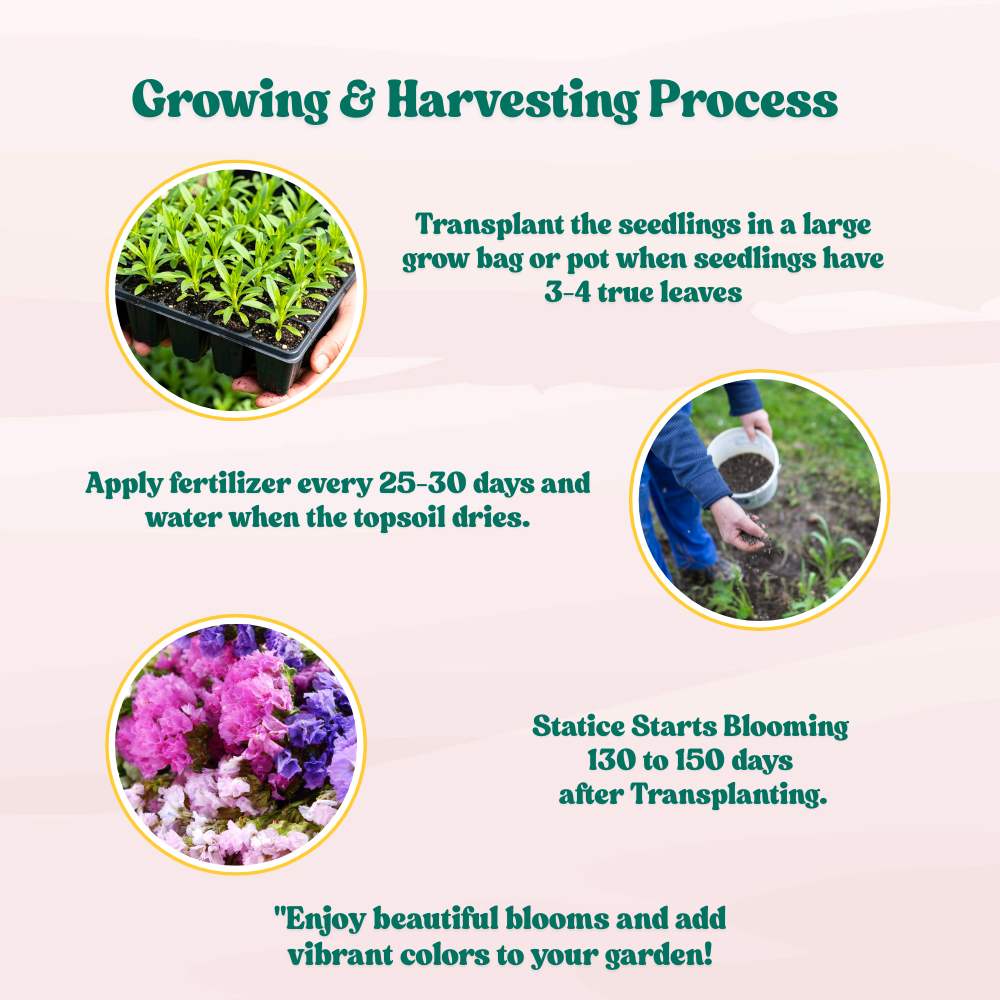 Growing & Harvesting Process

Transplant the seedlings in a large grow bag or pot when seedlings have 3-4 true leaves

Apply fertilizer every 25-30 days and water when the topsoil dries.

Statice Starts Blooming 130 to 150 days after Transplanting.

"Enjoy beautiful blooms and add vibrant colors to your garden!